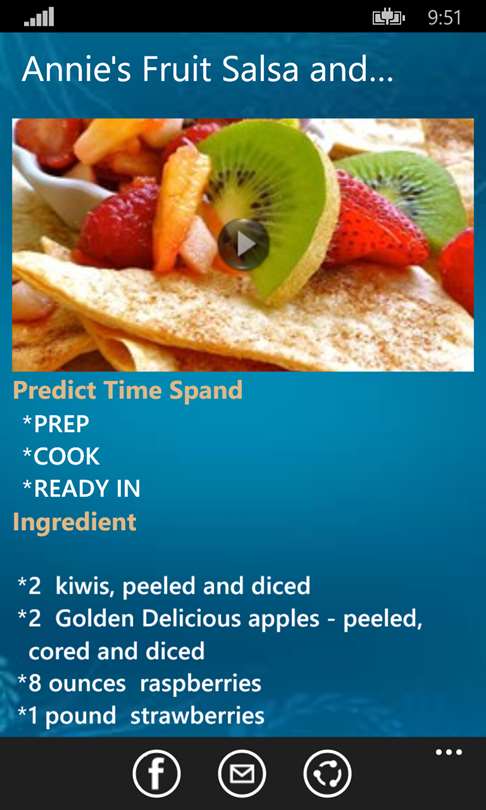 9:51

Annie's Fruit Salsa and...

Predict Time Spand
*PREP
*COOK
*READY IN
Ingredient

*2 kiwis, peeled and diced
*2 Golden Delicious apples - peeled, cored and diced
*8 ounces raspberries
*1 pound strawberries

...